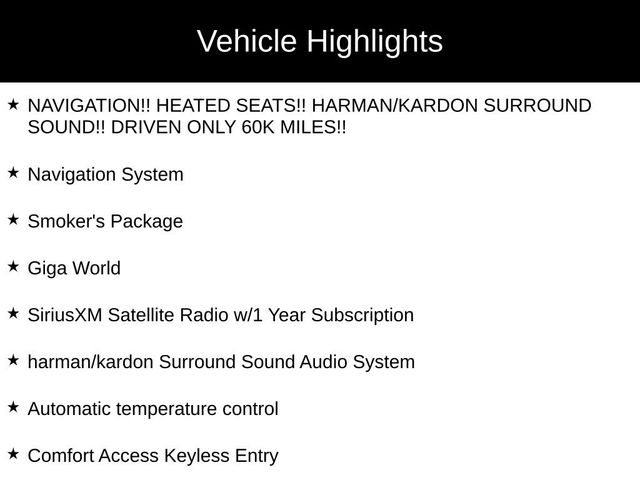 Vehicle Highlights

★ NAVIGATION!! HEATED SEATS!! HARMAN/KARDON SURROUND SOUND!! DRIVEN ONLY 60K MILES!!

★ Navigation System

★ Smoker's Package

★ Giga World

★ SiriusXM Satellite Radio w/1 Year Subscription

★ harman/kardon Surround Sound Audio System

★ Automatic temperature control

★ Comfort Access Keyless Entry